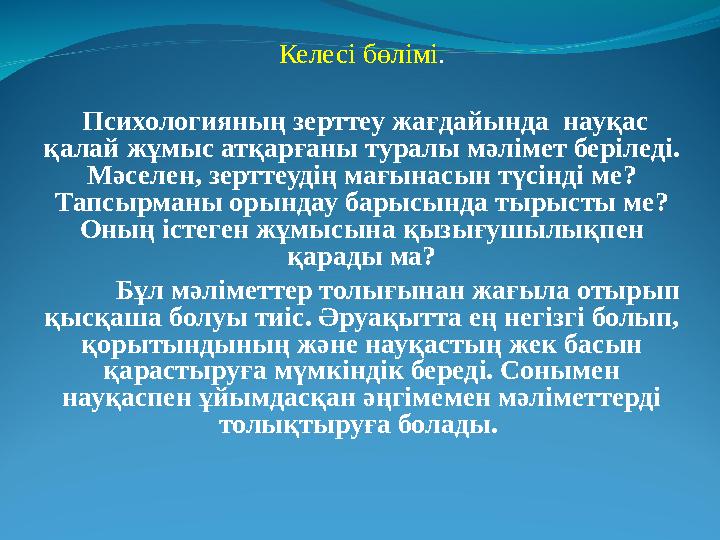 Келесі бөлімі.

Психологияның зерттеу жағдайында науқас қалай жұмыс атқарғаны туралы мәлімет беріледі. Мәселен, зерттеудің мағынасын түсінді ме? Тапсырманы орындау барысында тырысты ме? Оның істеген жұмысына қызығушылықпен қарады ма?

Бұл мәліметтер толығынан жағыла отырып қысқаша болуы тиіс. Әруақытта ең негізгі болып, қорытындының және науқастың жек басын қарастыруға мүмкіндік береді. Сонымен науқаспен ұйымдасқан әңгімемен мәліметтерді толықтыруға болады.